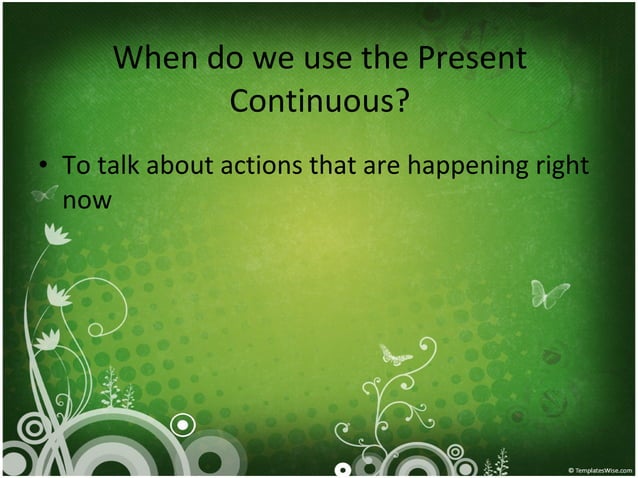 When do we use the Present Continuous?

• To talk about actions that are happening right now

© TemplatesWise.com